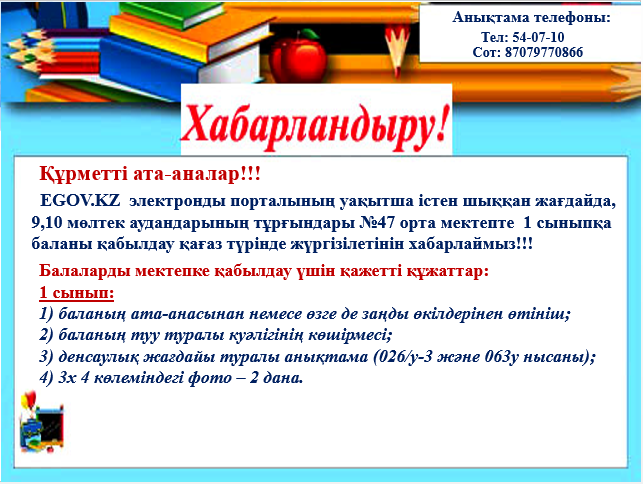 Анықтама телефоны:
Тел: 54-07-10
Сот: 87079770866

Хабарландыру!

Құрметті ата-аналар!!!

EGOV.KZ электронды порталының уақытша істен шыққан жағдайда, 9,10 мөлтек аудандарының тұрғындары №47 орта мектепте 1 сыныпқа баланы қабылдау қағаз түрінде жүргізілетінін хабарлаймыз!!!

Балаларды мектепке қабылдау үшін қажетті құжаттар:
1 сынып:
1) баланың ата-анасынан немесе өзге де заңды өкілдерінен өтініш;
2) баланың туу туралы куәлігінің көшірмесі;
3) денсаулық жағдайы туралы анықтама (026/у-3 және 063у нысаны);
4) 3х 4 көлеміндегі фото – 2 дана.